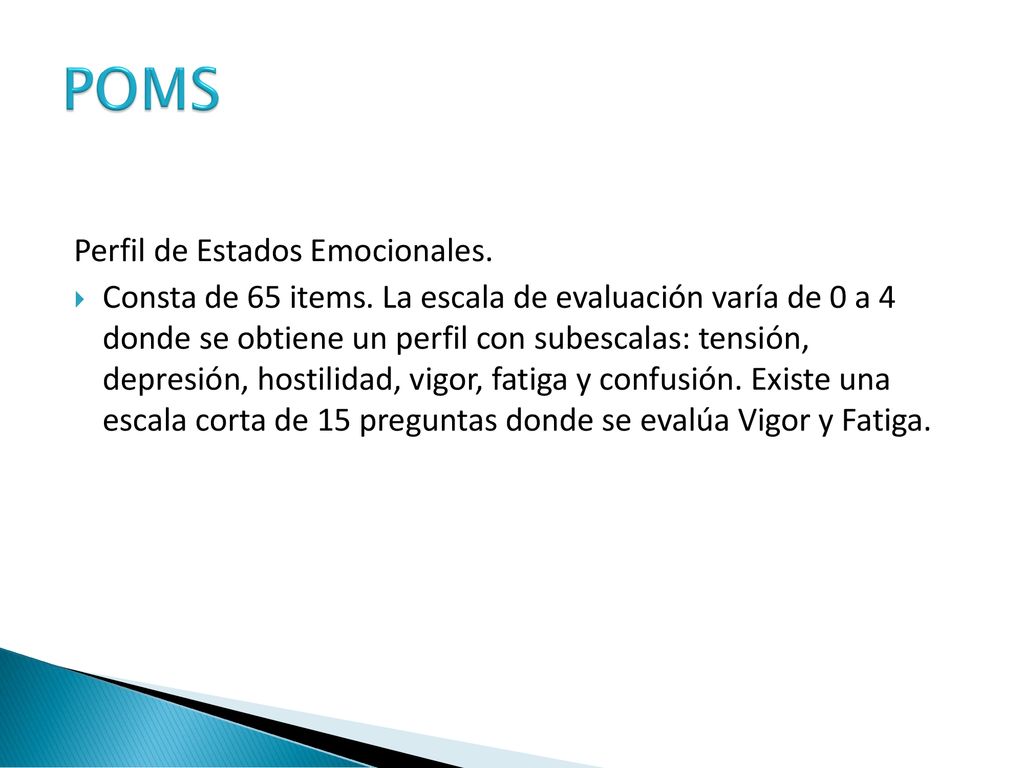 POMS

Perfil de Estados Emocionales.

Consta de 65 items. La escala de evaluación varía de 0 a 4 donde se obtiene un perfil con subescalas: tensión, depresión, hostilidad, vigor, fatiga y confusión. Existe una escala corta de 15 preguntas donde se evalúa Vigor y Fatiga.